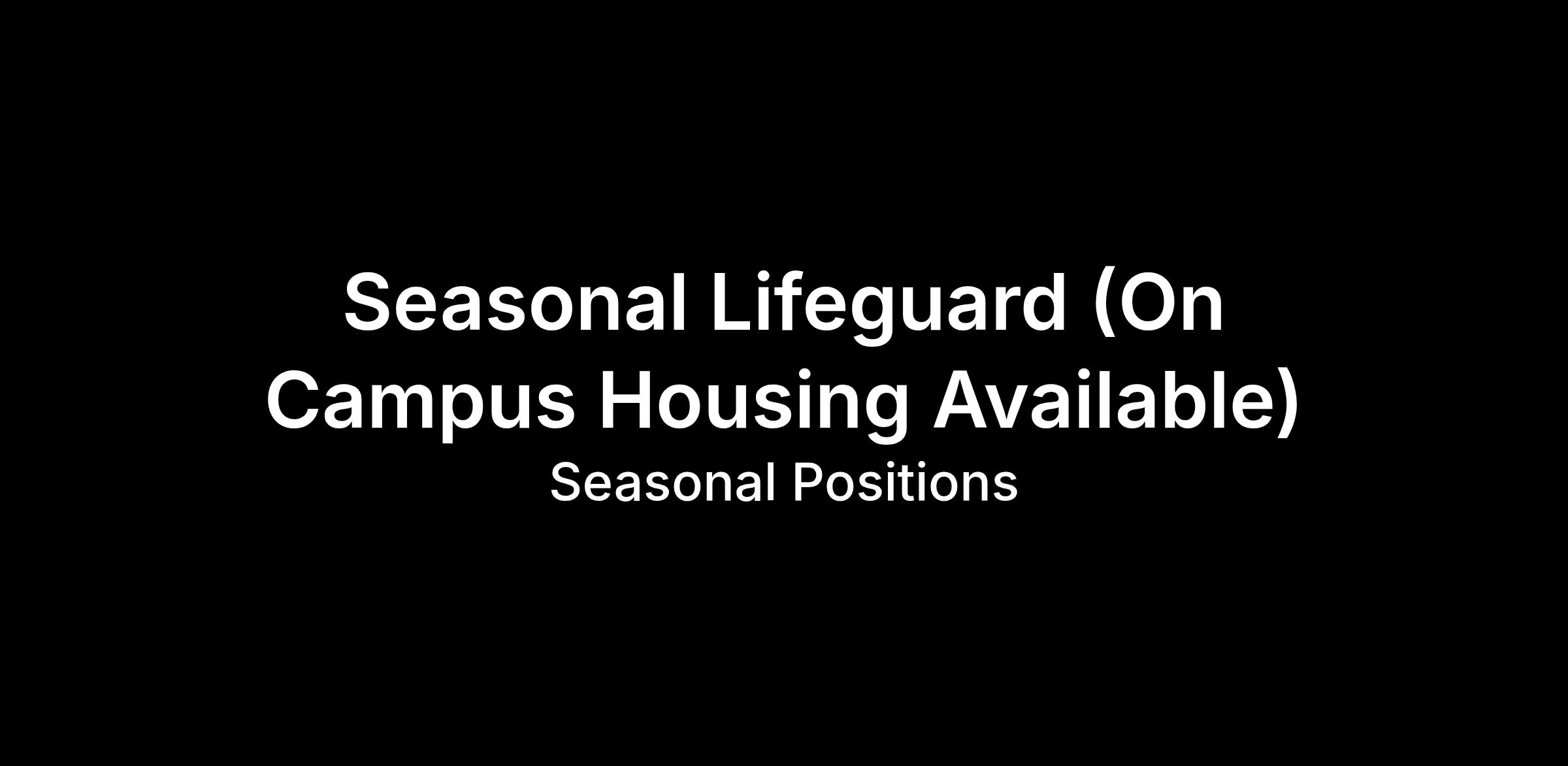 Seasonal Lifeguard (On Campus Housing Available)

Seasonal Positions